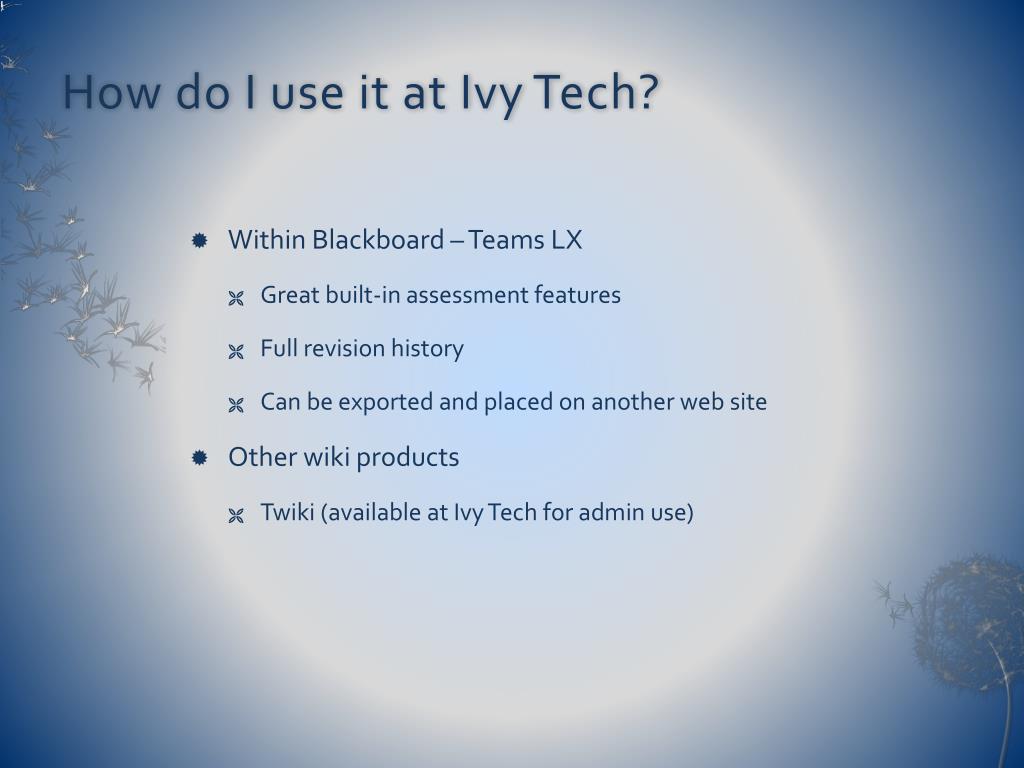 How do I use it at Ivy Tech?

Within Blackboard – Teams LX

Great built-in assessment features

Full revision history

Can be exported and placed on another web site

Other wiki products

Twiki (available at Ivy Tech for admin use)